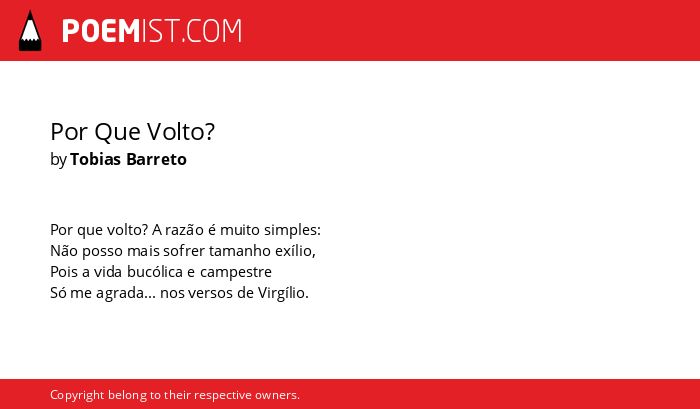 POEMIST.COM

Por Que Volto?
by Tobias Barreto

Por que volto? A razão é muito simples:
Não posso mais sofrer tamanho exílio,
Pois a vida bucólica e campestre
Só me agrada... nos versos de Virgílio.

Copyright belong to their respective owners.